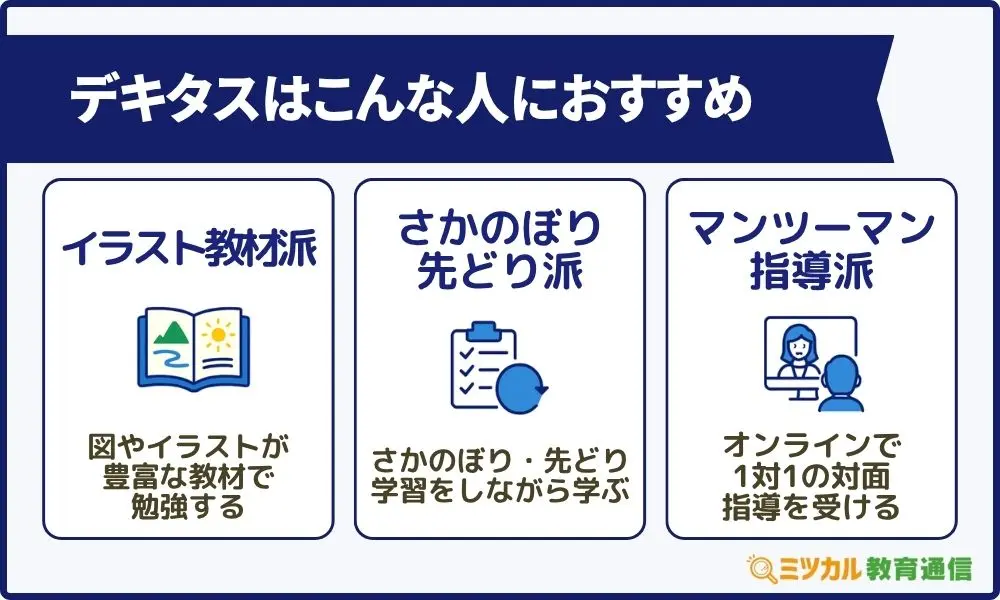 デキタスはこんな人におすすめ

イラスト教材派

図やイラストが豊富な教材で勉強する

さかのぼり先どり派

さかのぼり・先どり学習をしながら学ぶ

マンツーマン指導派

オンラインで1対1の対面指導を受ける

ミツカル教育通信